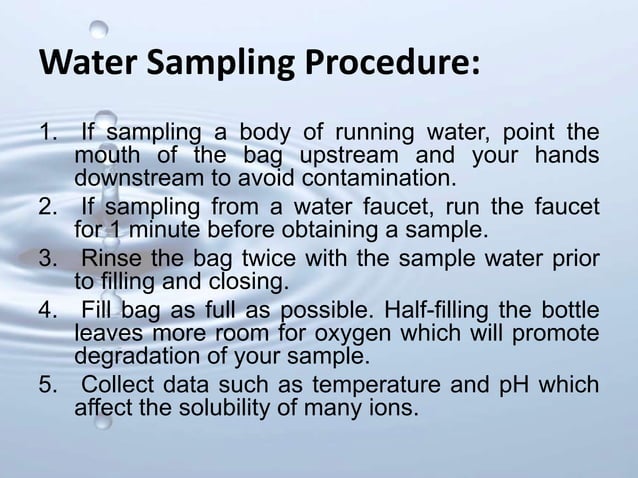 Water Sampling Procedure:

1. If sampling a body of running water, point the mouth of the bag upstream and your hands downstream to avoid contamination.
2. If sampling from a water faucet, run the faucet for 1 minute before obtaining a sample.
3. Rinse the bag twice with the sample water prior to filling and closing.
4. Fill bag as full as possible. Half-filling the bottle leaves more room for oxygen which will promote degradation of your sample.
5. Collect data such as temperature and pH which affect the solubility of many ions.